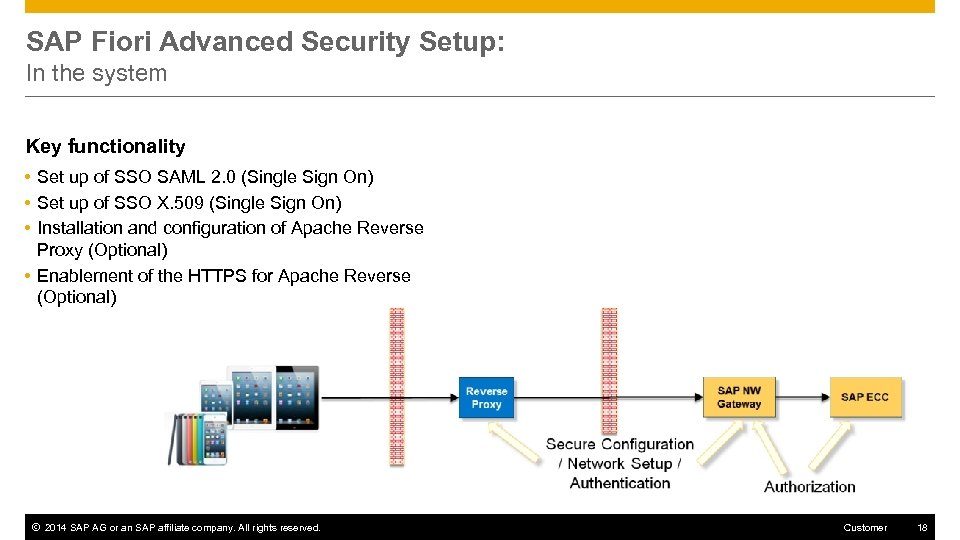 SAP Fiori Advanced Security Setup:
In the system

Key functionality

• Set up of SSO SAML 2.0 (Single Sign On)
• Set up of SSO X.509 (Single Sign On)
• Installation and configuration of Apache Reverse Proxy (Optional)
• Enablement of the HTTPS for Apache Reverse (Optional)

Reverse Proxy

SAP NW Gateway

SAP ECC

Secure Configuration / Network Setup / Authentication

Authorization

© 2014 SAP AG or an SAP affiliate company. All rights reserved.

Customer

18